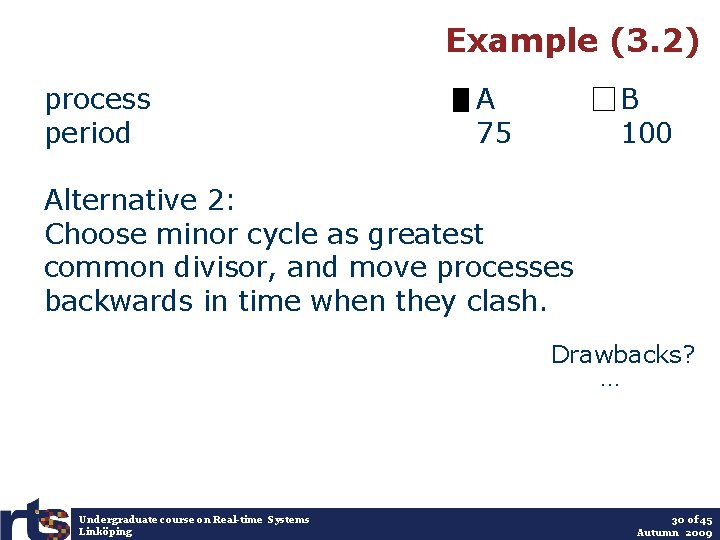 Example (3.2)

| process | A | B |
|---|---|---|
| period | 75 | 100 |

Alternative 2:
Choose minor cycle as greatest common divisor, and move processes backwards in time when they clash.

Drawbacks?
…

rts

Undergraduate course on Real-time Systems
Linköping

30 of 45
Autumn 2009